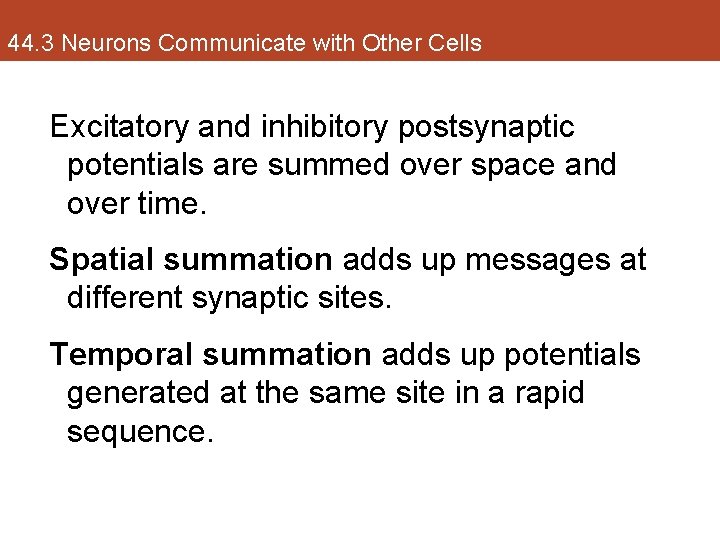 44.3 Neurons Communicate with Other Cells

Excitatory and inhibitory postsynaptic potentials are summed over space and over time.

Spatial summation adds up messages at different synaptic sites.

Temporal summation adds up potentials generated at the same site in a rapid sequence.